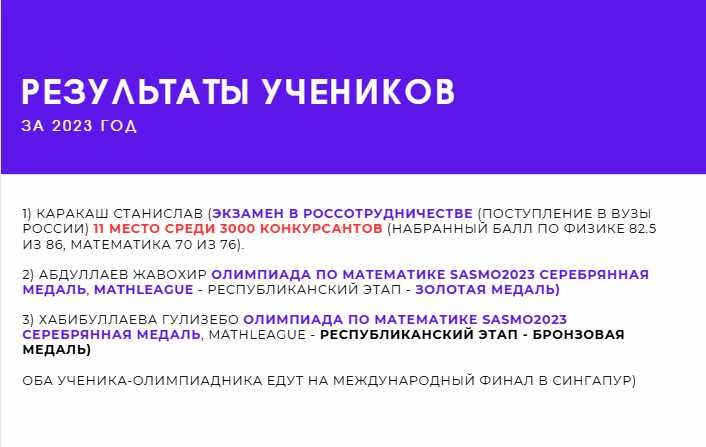 РЕЗУЛЬТАТЫ УЧЕНИКОВ
ЗА 2023 ГОД

1) КАРАКАШ СТАНИСЛАВ (ЭКЗАМЕН В РОССОТРУДНИЧЕСТВЕ (ПОСТУПЛЕНИЕ В ВУЗЫ РОССИИ) 11 МЕСТО СРЕДИ 3000 КОНКУРСАНТОВ (НАБРАННЫЙ БАЛЛ ПО ФИЗИКЕ 82.5 ИЗ 86, МАТЕМАТИКА 70 ИЗ 76).

2) АБДУЛЛАЕВ ЖАВОХИР ОЛИМПИАДА ПО МАТЕМАТИКЕ SASMO2023 СЕРЕБРЯННАЯ МЕДАЛЬ, MATHLEAGUE - РЕСПУБЛИКАНСКИЙ ЭТАП - ЗОЛОТАЯ МЕДАЛЬ)

3) ХАБИБУЛЛАЕВА ГУЛИЗЕБО ОЛИМПИАДА ПО МАТЕМАТИКЕ SASMO2023 СЕРЕБРЯННАЯ МЕДАЛЬ, MATHLEAGUE - РЕСПУБЛИКАНСКИЙ ЭТАП - БРОНЗОВАЯ МЕДАЛЬ)

ОБА УЧЕНИКА-ОЛИМПИАДНИКА ЕДУТ НА МЕЖДУНАРОДНЫЙ ФИНАЛ В СИНГАПУР)